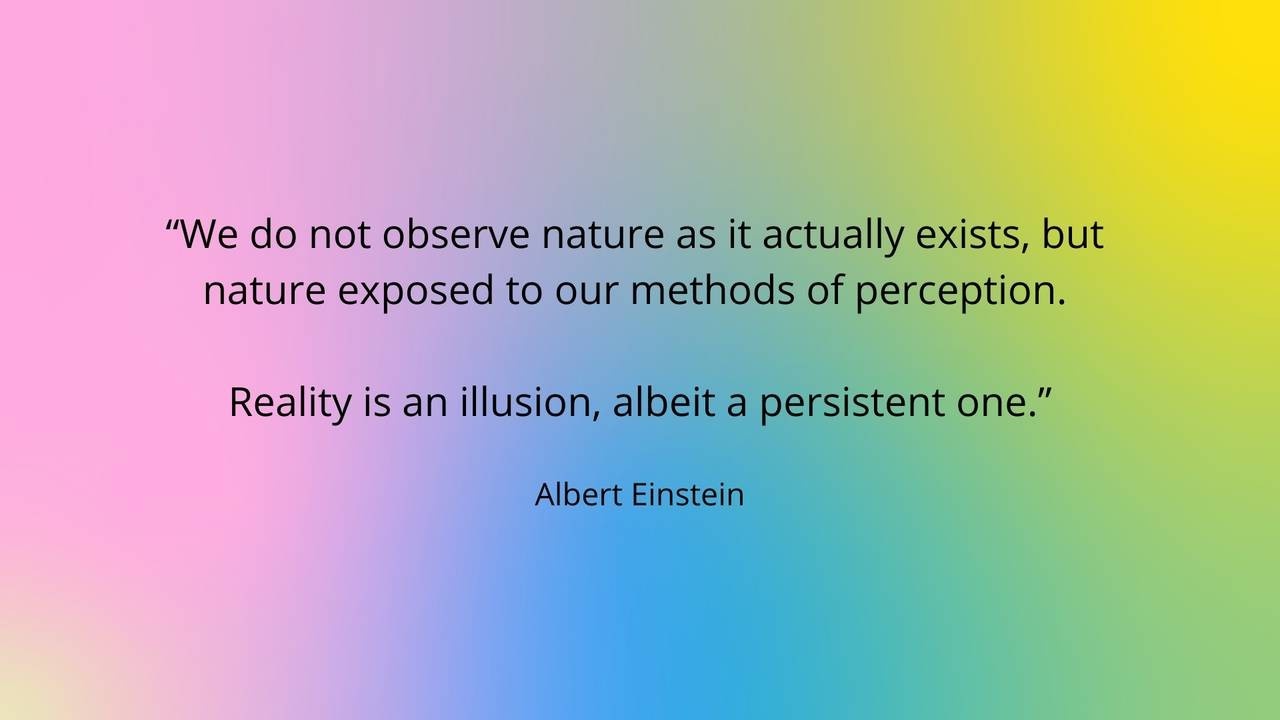 “We do not observe nature as it actually exists, but nature exposed to our methods of perception.

Reality is an illusion, albeit a persistent one.”

Albert Einstein